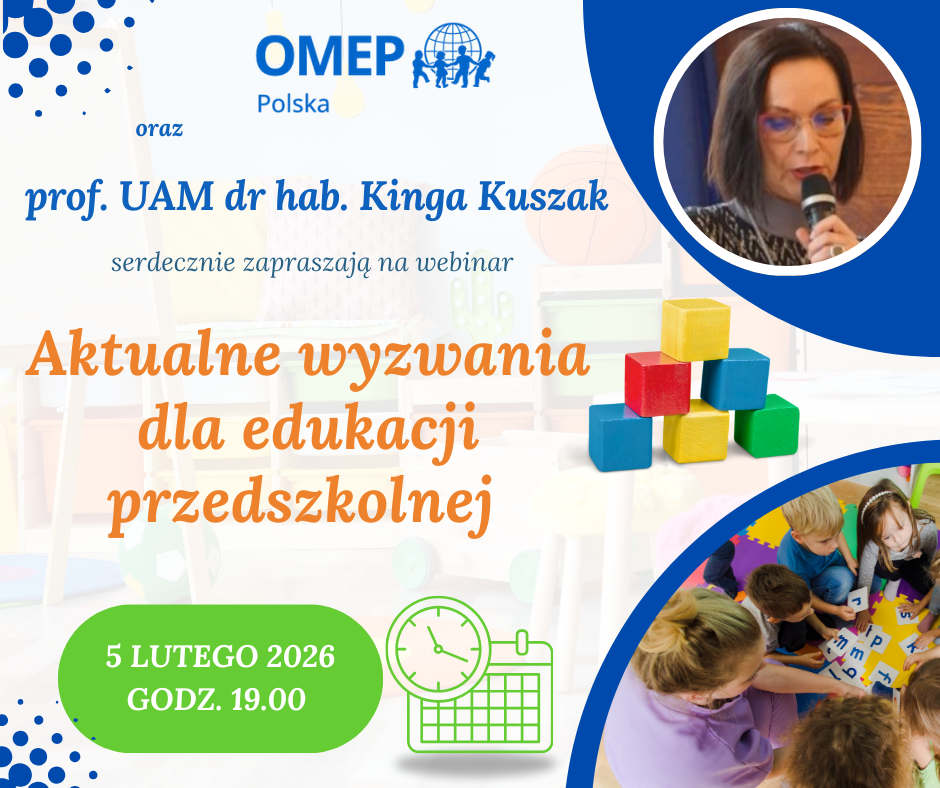 OMEP
Polska

oraz

prof. UAM dr hab. Kinga Kuszak

serdecznie zapraszają na webinar

Aktualne wyzwania dla edukacji przedszkolnej

5 LUTEGO 2026
GODZ. 19.00